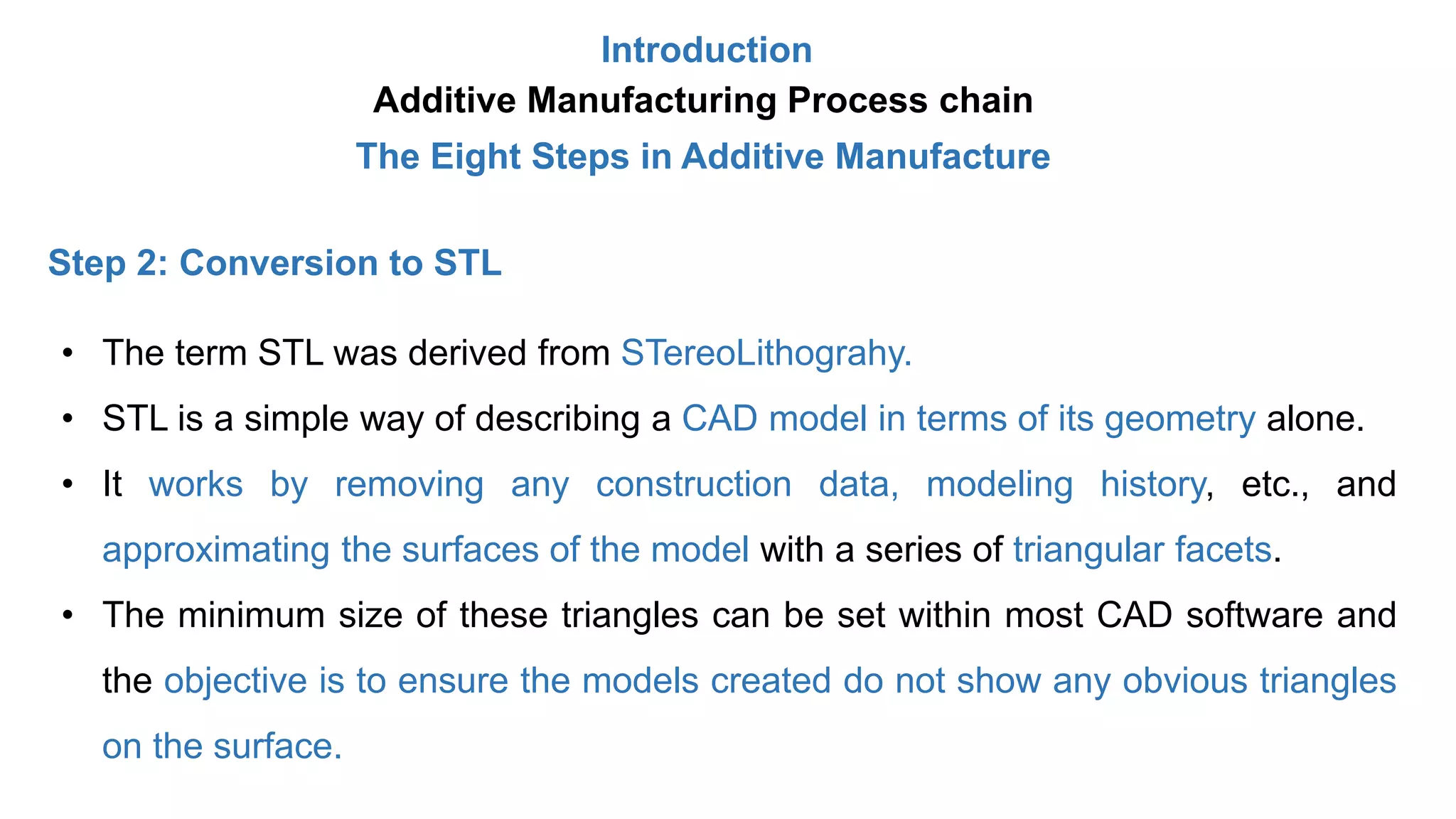 Introduction
Additive Manufacturing Process chain
The Eight Steps in Additive Manufacture

Step 2: Conversion to STL

• The term STL was derived from STereoLithograhy.
• STL is a simple way of describing a CAD model in terms of its geometry alone.
• It works by removing any construction data, modeling history, etc., and approximating the surfaces of the model with a series of triangular facets.
• The minimum size of these triangles can be set within most CAD software and the objective is to ensure the models created do not show any obvious triangles on the surface.